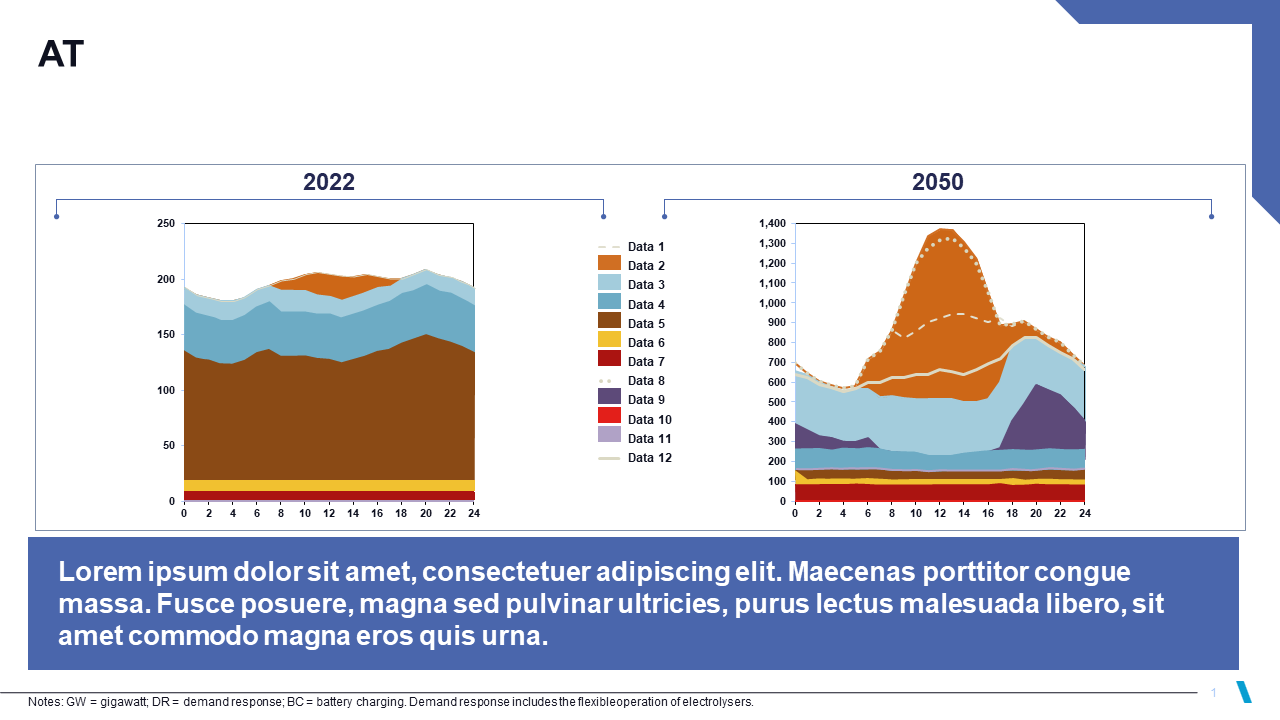 AT

2022

250
200
150
100
50
0

0 2 4 6 8 10 12 14 16 18 20 22 24

Data 1
Data 2
Data 3
Data 4
Data 5
Data 6
Data 7
Data 8
Data 9
Data 10
Data 11
Data 12

2050

1,400
1,300
1,200
1,100
1,000
900
800
700
600
500
400
300
200
100
0

0 2 4 6 8 10 12 14 16 18 20 22 24

Lorem ipsum dolor sit amet, consectetuer adipiscing elit. Maecenas porttitor congue massa. Fusce posuere, magna sed pulvinar ultricies, purus lectus malesuada libero, sit amet commodo magna eros quis urna.

Notes: GW = gigawatt; DR = demand response; BC = battery charging. Demand response includes the flexibleoperation of electrolysers.

1